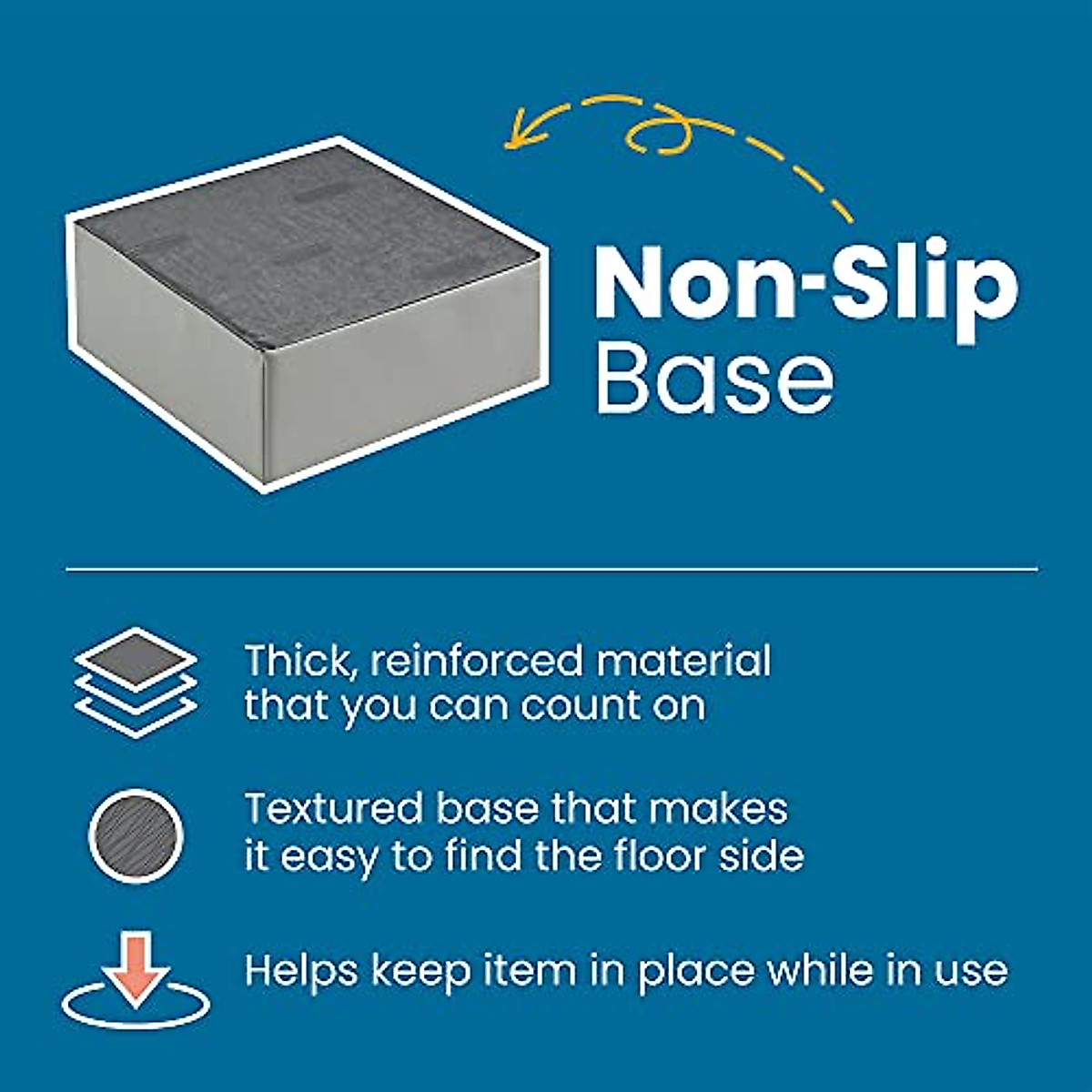 Non-Slip Base

Thick, reinforced material that you can count on

Textured base that makes it easy to find the floor side

Helps keep item in place while in use